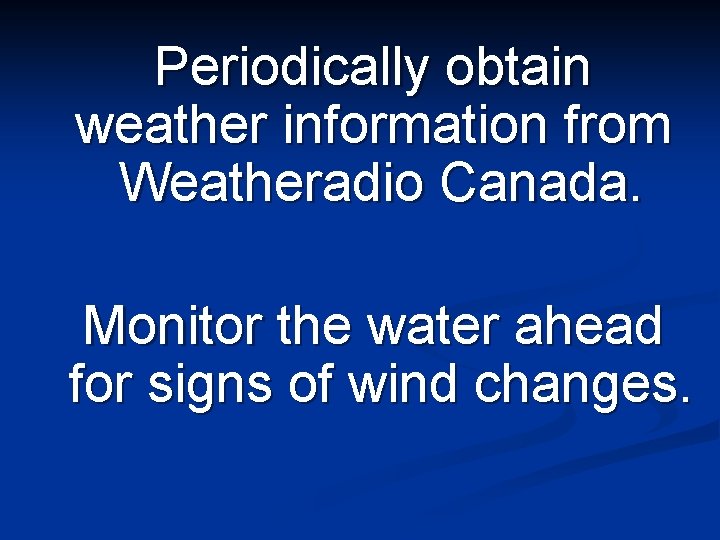 Periodically obtain weather information from Weatheradio Canada.

Monitor the water ahead for signs of wind changes.